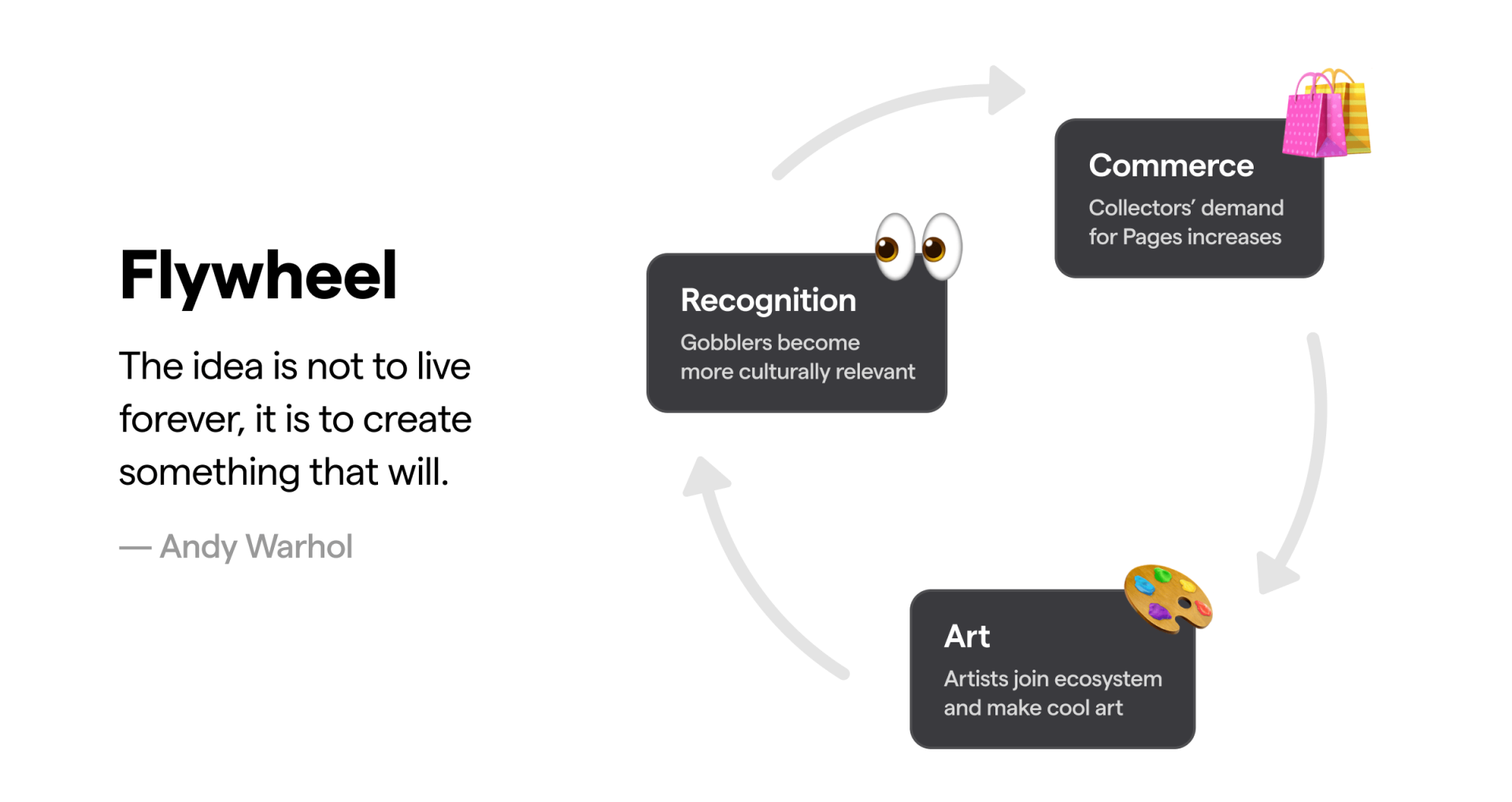 Flywheel

The idea is not to live forever, it is to create something that will.

— Andy Warhol

Recognition
Gobblers become more culturally relevant

Commerce
Collectors' demand for Pages increases

Art
Artists join ecosystem and make cool art